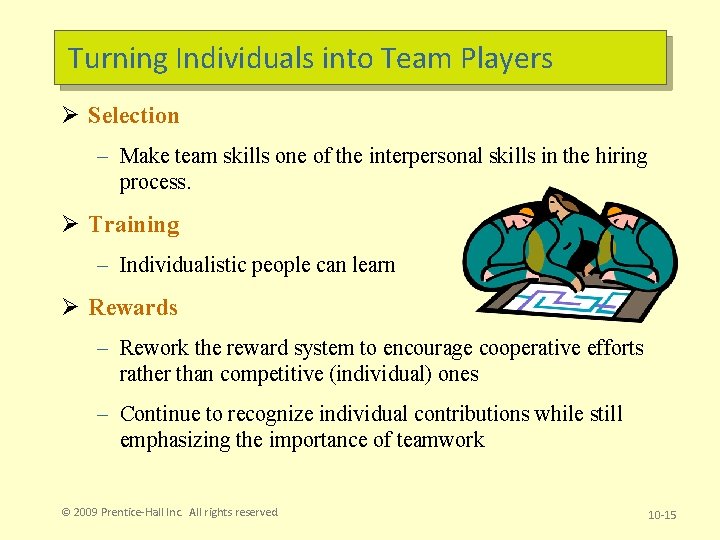 Turning Individuals into Team Players

➢ Selection

– Make team skills one of the interpersonal skills in the hiring process.

➢ Training

– Individualistic people can learn

➢ Rewards

– Rework the reward system to encourage cooperative efforts rather than competitive (individual) ones

– Continue to recognize individual contributions while still emphasizing the importance of teamwork

© 2009 Prentice-Hall Inc. All rights reserved

10-15